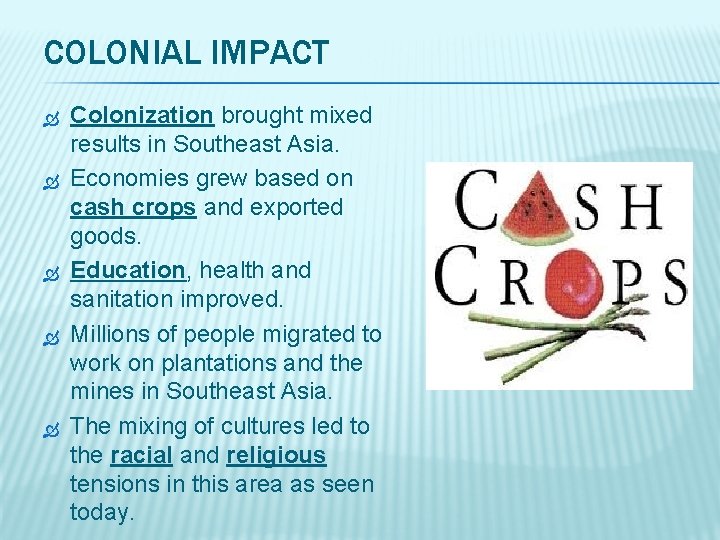 COLONIAL IMPACT

Colonization brought mixed results in Southeast Asia.

Economies grew based on cash crops and exported goods.

Education, health and sanitation improved.

Millions of people migrated to work on plantations and the mines in Southeast Asia.

The mixing of cultures led to the racial and religious tensions in this area as seen today.

CASH CROPS